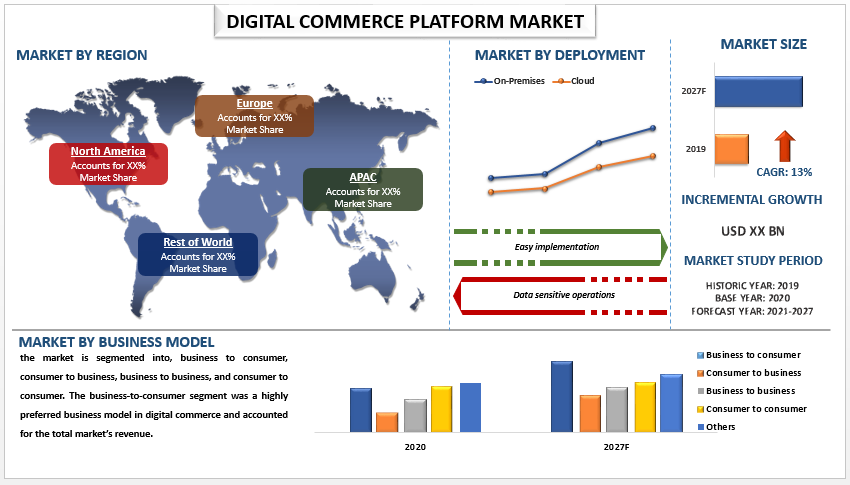 DIGITAL COMMERCE PLATFORM MARKET

MARKET BY REGION

Europe
Accounts for XX%
Market Share

North America
Accounts for XX%
Market Share

APAC
Accounts for XX%
Market Share

Rest of World
Accounts for XX%
Market Share

MARKET BY DEPLOYMENT

On-Premises
Cloud

Easy implementation

Data sensitive operations

MARKET SIZE

2027F

2019

CAGR: 13%

INCREMENTAL GROWTH

USD XX BN

MARKET STUDY PERIOD

HISTORIC YEAR: 2019
BASE YEAR: 2020
FORECAST YEAR: 2021-2027

MARKET BY BUSINESS MODEL

the market is segmented into, business to consumer, consumer to business, business to business, and consumer to consumer. The business-to-consumer segment was a highly preferred business model in digital commerce and accounted for the total market's revenue.

2020
2027F

Business to consumer
Consumer to business
Business to business
Consumer to consumer
Others